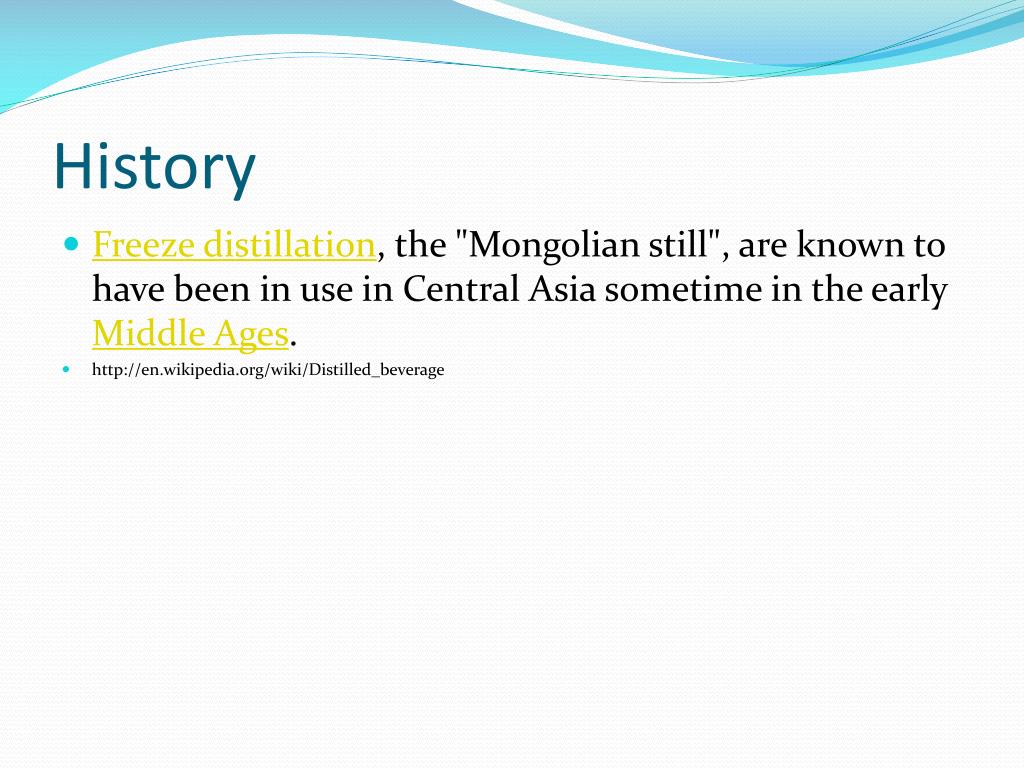 History

Freeze distillation, the "Mongolian still", are known to have been in use in Central Asia sometime in the early Middle Ages.

http://en.wikipedia.org/wiki/Distilled_beverage